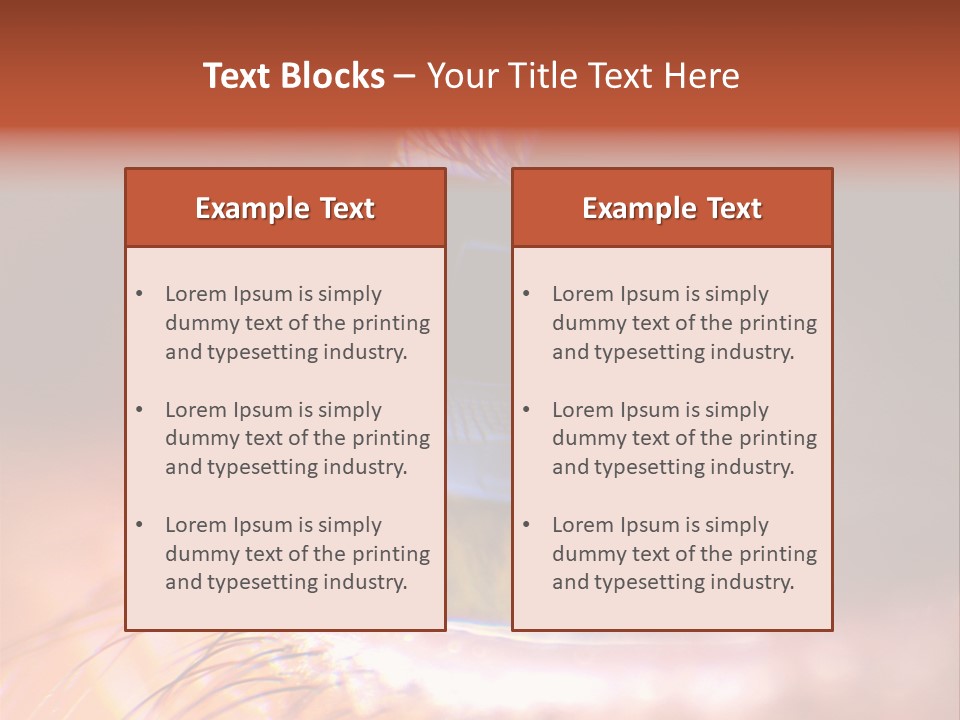 Text Blocks – Your Title Text Here

Example Text

• Lorem Ipsum is simply dummy text of the printing and typesetting industry.

• Lorem Ipsum is simply dummy text of the printing and typesetting industry.

• Lorem Ipsum is simply dummy text of the printing and typesetting industry.

Example Text

• Lorem Ipsum is simply dummy text of the printing and typesetting industry.

• Lorem Ipsum is simply dummy text of the printing and typesetting industry.

• Lorem Ipsum is simply dummy text of the printing and typesetting industry.